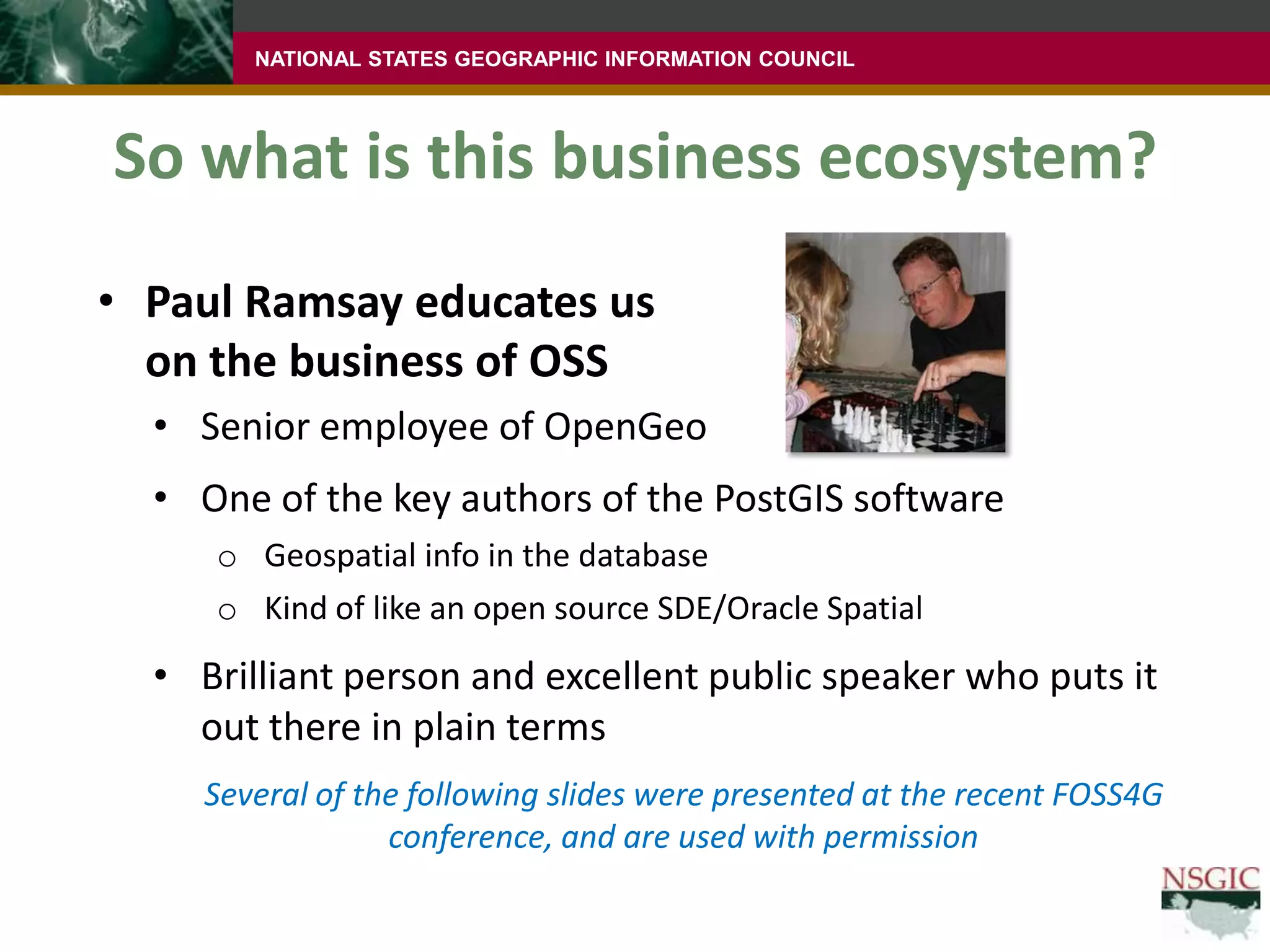 NATIONAL STATES GEOGRAPHIC INFORMATION COUNCIL

So what is this business ecosystem?

• Paul Ramsay educates us on the business of OSS
  • Senior employee of OpenGeo
  • One of the key authors of the PostGIS software
    o Geospatial info in the database
    o Kind of like an open source SDE/Oracle Spatial
  • Brilliant person and excellent public speaker who puts it out there in plain terms

Several of the following slides were presented at the recent FOSS4G conference, and are used with permission

NSGIC